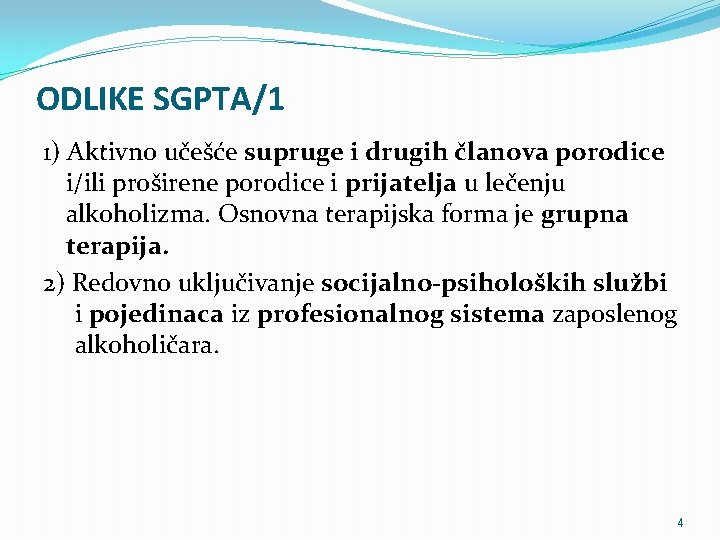 ODLIKE SGPTA/1

1) Aktivno učešće supruge i drugih članova porodice i/ili proširene porodice i prijatelja u lečenju alkoholizma. Osnovna terapijska forma je grupna terapija.

2) Redovno uključivanje socijalno-psiholoških službi i pojedinaca iz profesionalnog sistema zaposlenog alkoholičara.

4